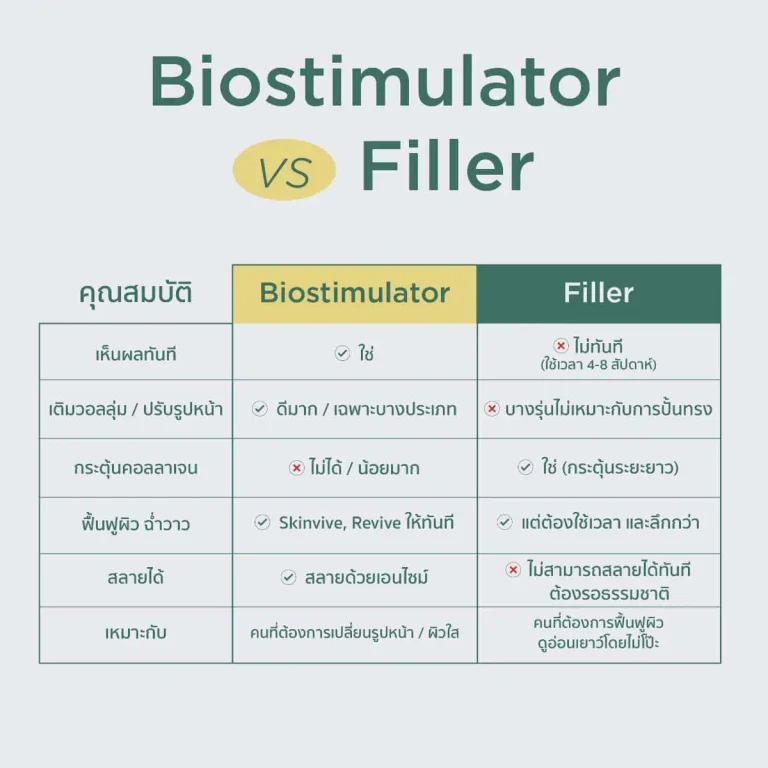 Biostimulator VS Filler

| คุณสมบัติ | Biostimulator | Filler |
|---|---|---|
| เห็นผลทันที | ใช่ | ไม่ทันที (ใช้เวลา 4-8 สัปดาห์) |
| เติมวอลลุ่ม / ปรับรูปหน้า | ดีมาก / เฉพาะบางประเภท | บางรุ่นไม่เหมาะกับการปั้นทรง |
| กระตุ้นคอลลาเจน | ไม่ได้ / น้อยมาก | ใช่ (กระตุ้นระยะยาว) |
| ฟื้นฟูผิว ฉ่ำวาว | Skinvive, Revive ให้ทันที | แต่ต้องใช้เวลา และลึกกว่า |
| สลายได้ | สลายด้วยเอนไซม์ | ไม่สามารถสลายได้ทันที ต้องรอธรรมชาติ |
| เหมาะกับ | คนที่ต้องการเปลี่ยนรูปหน้า / ผิวใส | คนที่ต้องการฟื้นฟูผิว ดูอ่อนเยาว์โดยไม่โป๊ะ |